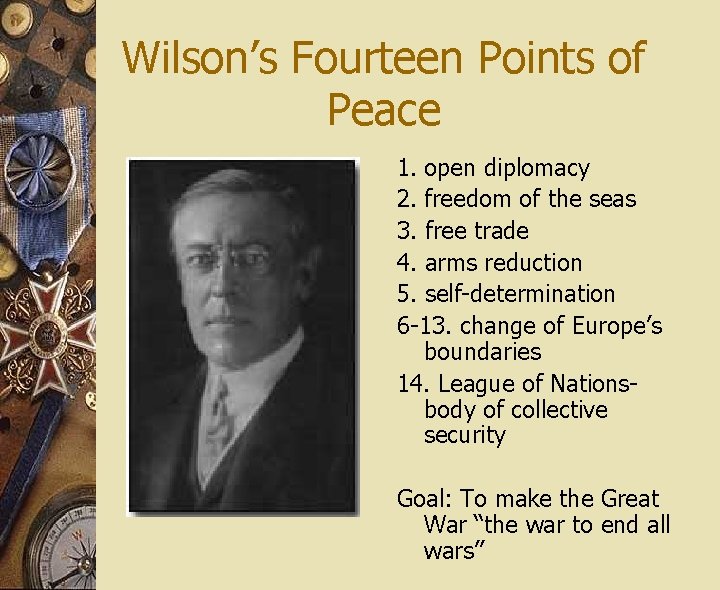 Wilson's Fourteen Points of Peace

1. open diplomacy
2. freedom of the seas
3. free trade
4. arms reduction
5. self-determination
6-13. change of Europe's boundaries
14. League of Nations- body of collective security

Goal: To make the Great War "the war to end all wars"